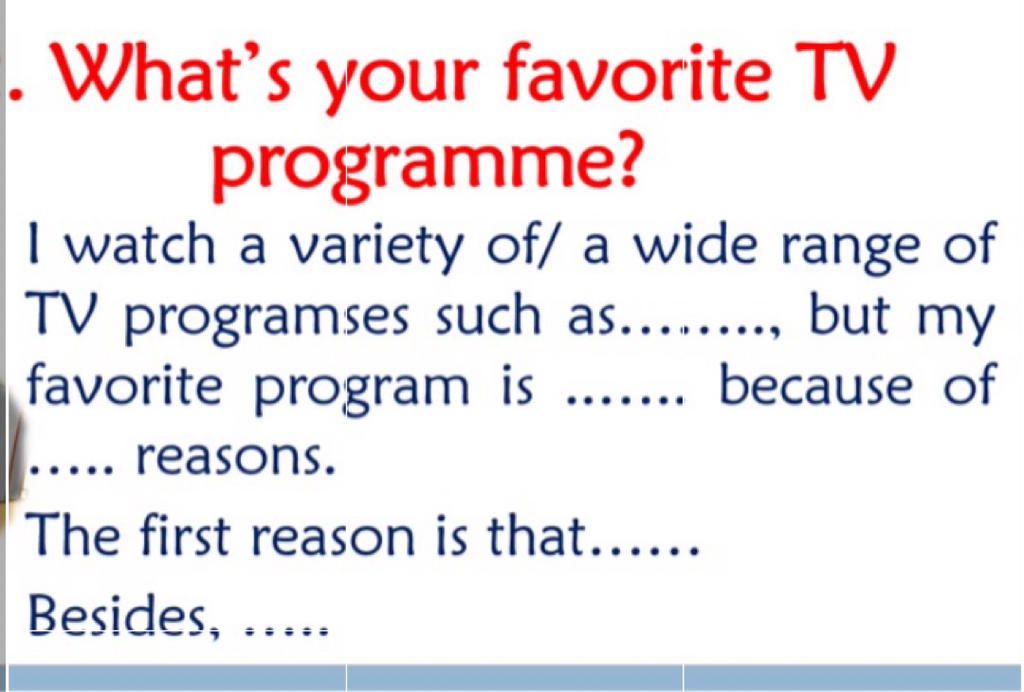 . What's your favorite TV programme?

I watch a variety of/ a wide range of TV programses such as........, but my favorite program is ....... because of ..... reasons.

The first reason is that......

Besides, .....